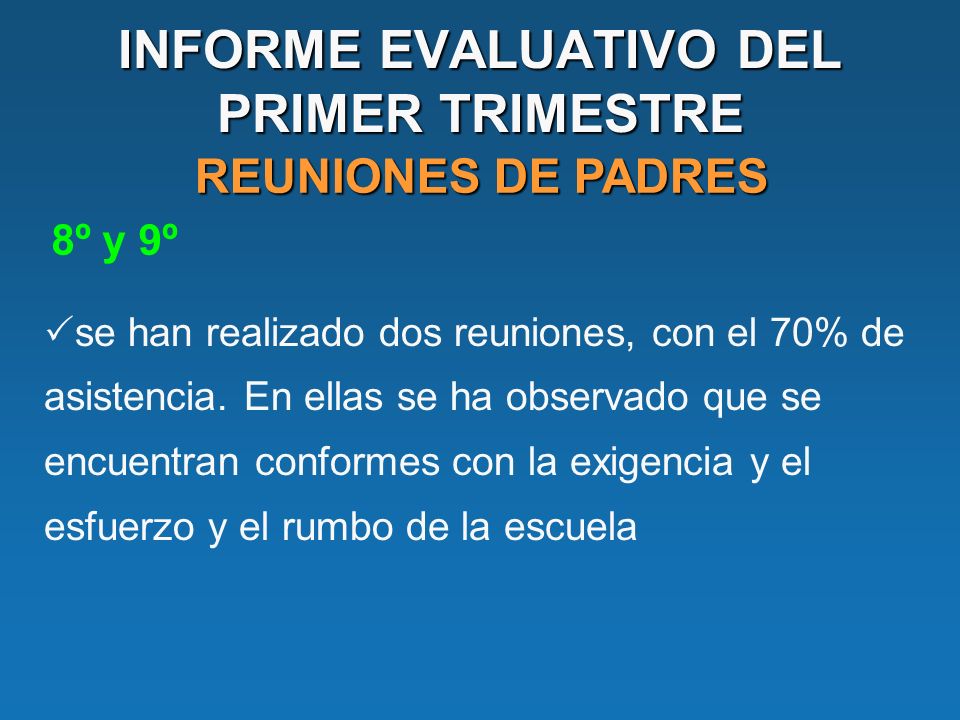 INFORME EVALUATIVO DEL PRIMER TRIMESTRE
REUNIONES DE PADRES

8º y 9º

✓se han realizado dos reuniones, con el 70% de asistencia. En ellas se ha observado que se encuentran conformes con la exigencia y el esfuerzo y el rumbo de la escuela